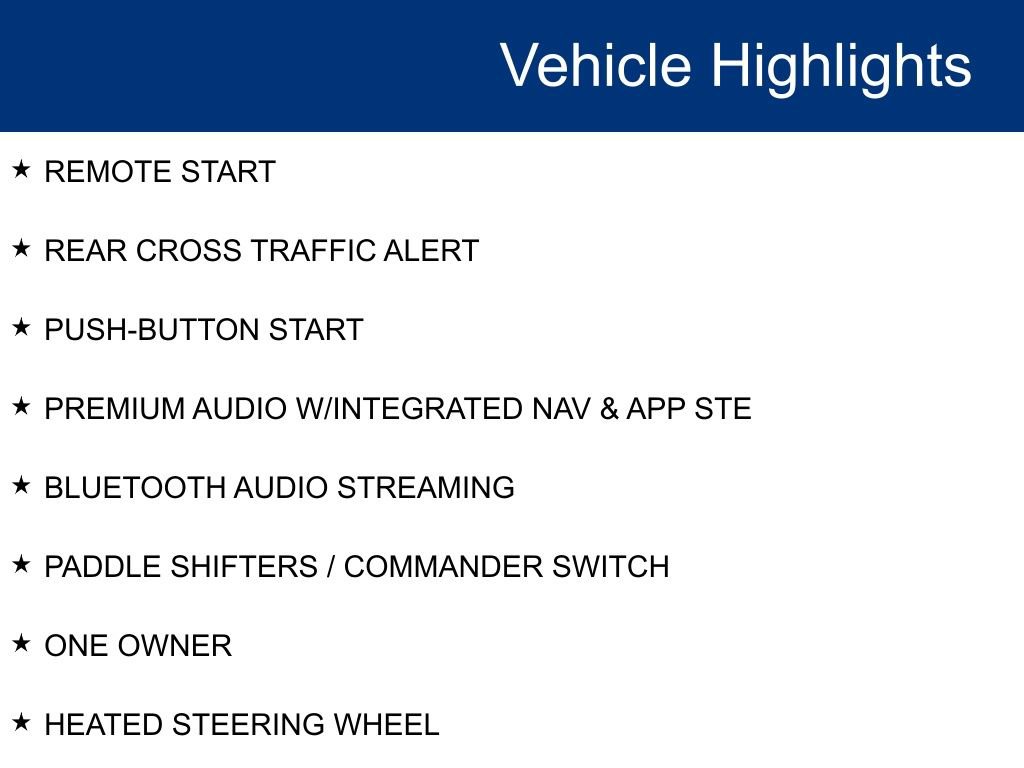 Vehicle Highlights

★ REMOTE START

★ REAR CROSS TRAFFIC ALERT

★ PUSH-BUTTON START

★ PREMIUM AUDIO W/INTEGRATED NAV & APP STE

★ BLUETOOTH AUDIO STREAMING

★ PADDLE SHIFTERS / COMMANDER SWITCH

★ ONE OWNER

★ HEATED STEERING WHEEL